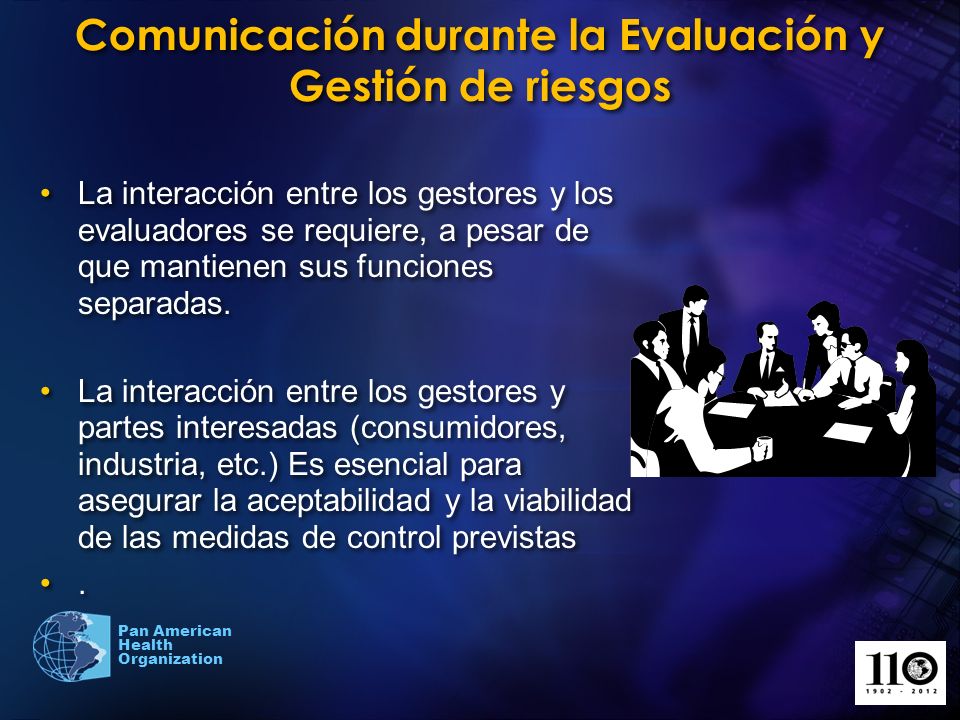 Comunicación durante la Evaluación y Gestión de riesgos

• La interacción entre los gestores y los evaluadores se requiere, a pesar de que mantienen sus funciones separadas.

• La interacción entre los gestores y partes interesadas (consumidores, industria, etc.) Es esencial para asegurar la aceptabilidad y la viabilidad de las medidas de control previstas

• .

Pan American Health Organization

110
1902 - 2012